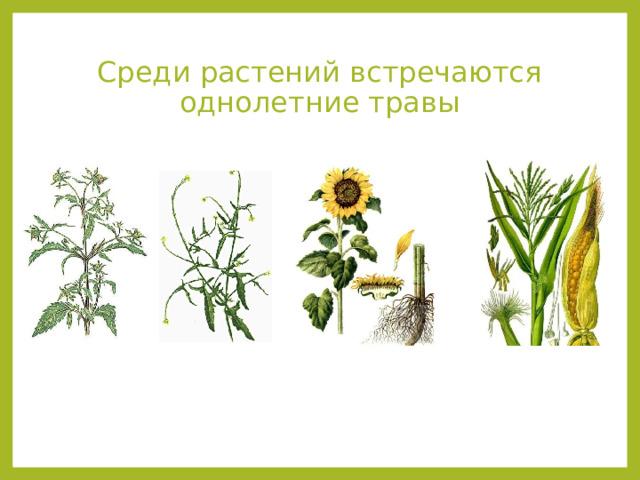 Среди растений встречаются однолетние травы